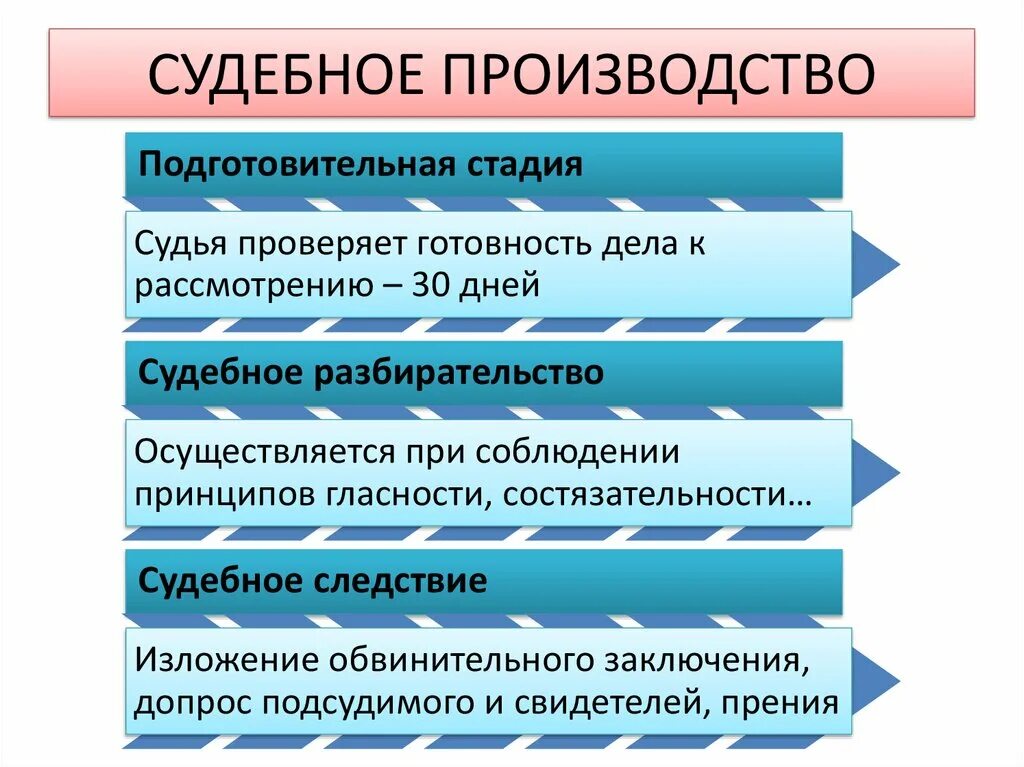 СУДЕБНОЕ ПРОИЗВОДСТВО

Подготовительная стадия

Судья проверяет готовность дела к рассмотрению – 30 дней

Судебное разбирательство

Осуществляется при соблюдении принципов гласности, состязательности…

Судебное следствие

Изложение обвинительного заключения, допрос подсудимого и свидетелей, прения